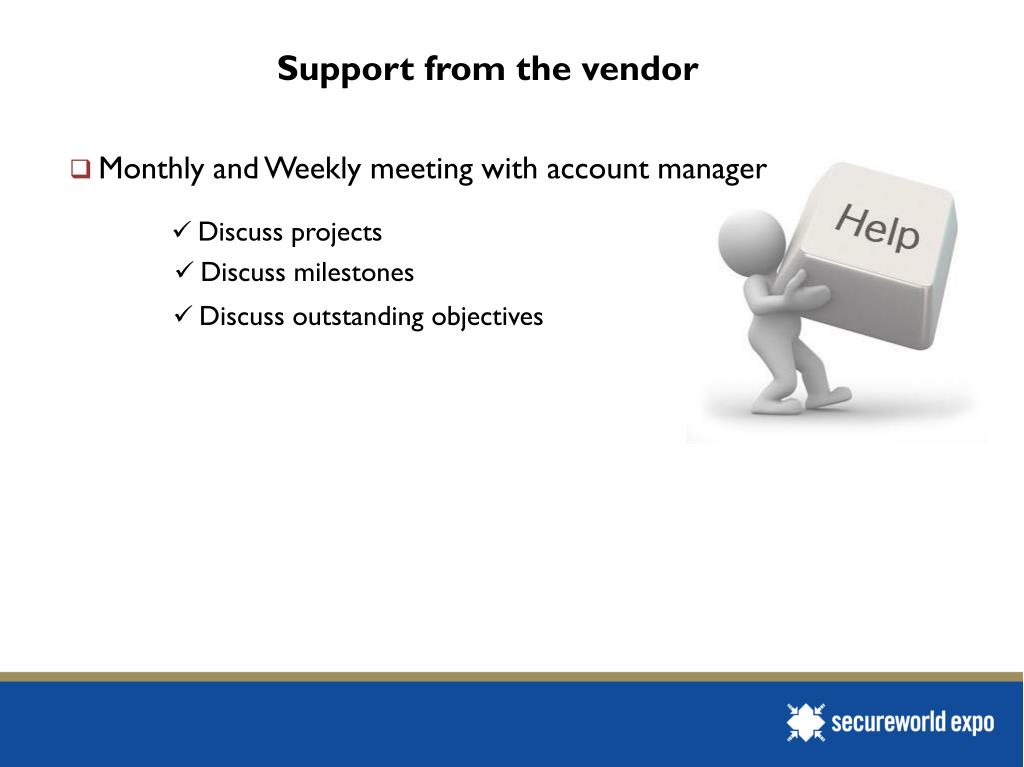 Support from the vendor

❑ Monthly and Weekly meeting with account manager

✓ Discuss projects
✓ Discuss milestones
✓ Discuss outstanding objectives

Help

secureworld expo